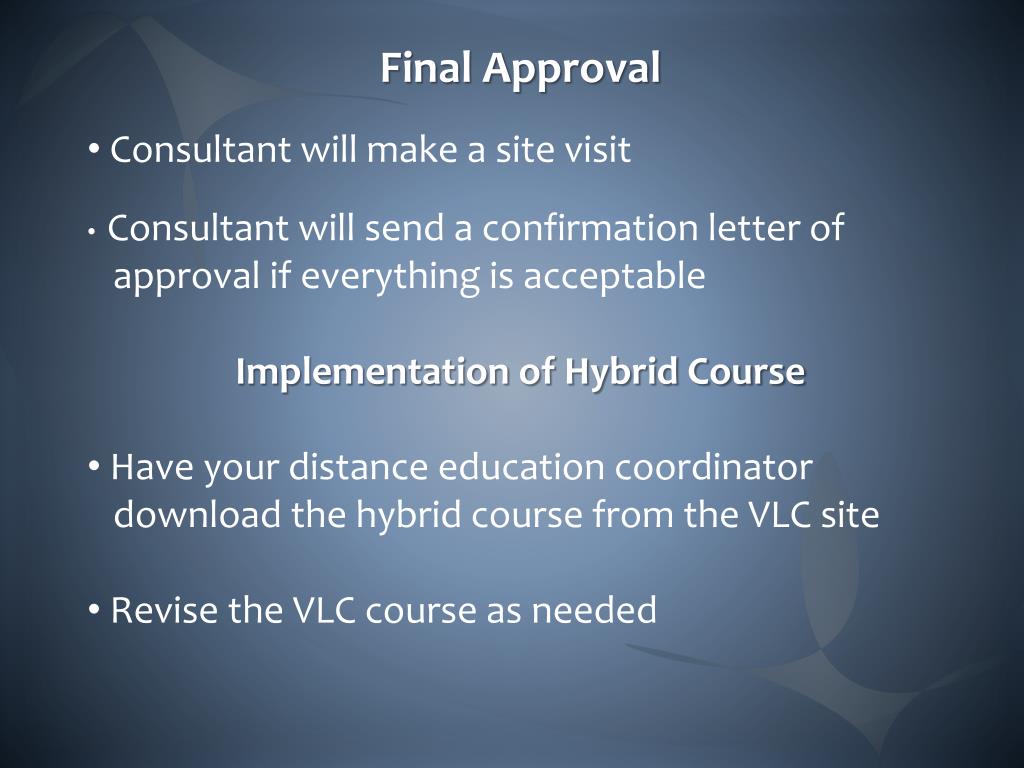 Final Approval

• Consultant will make a site visit

• Consultant will send a confirmation letter of approval if everything is acceptable

Implementation of Hybrid Course

• Have your distance education coordinator download the hybrid course from the VLC site

• Revise the VLC course as needed